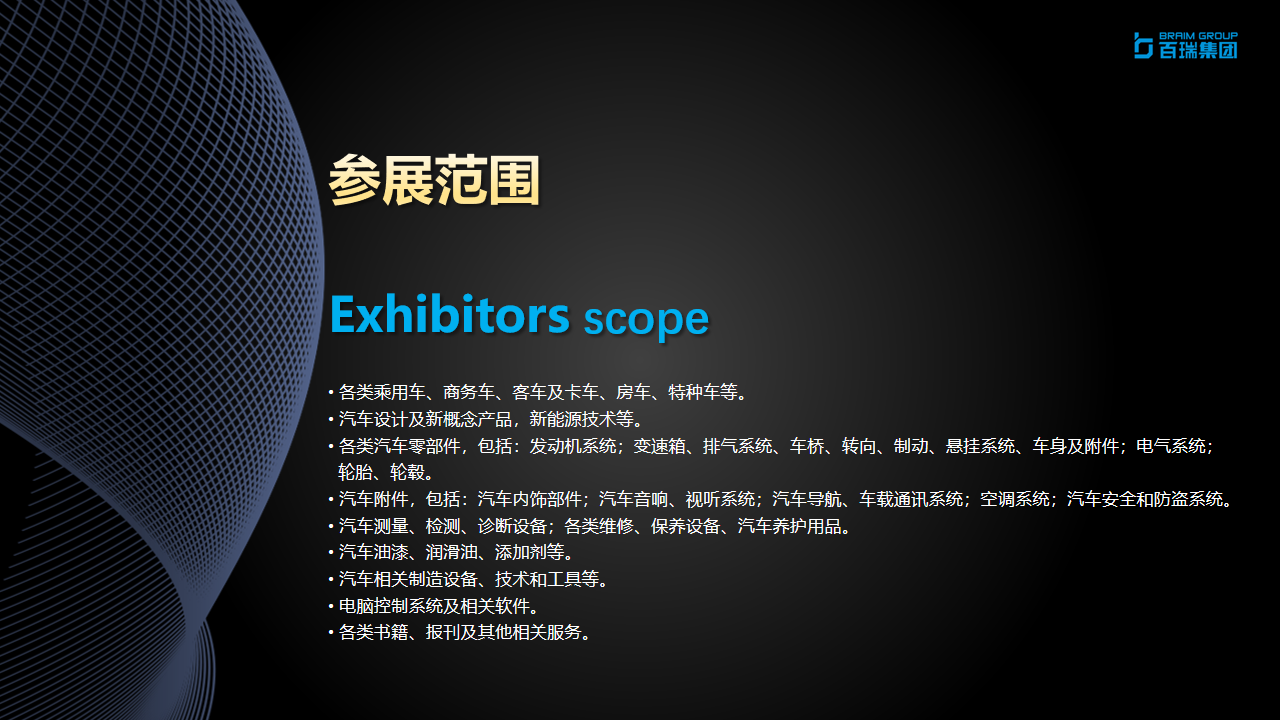 BRAIM GROUP
百瑞集团

参展范围

Exhibitors scope

• 各类乘用车、商务车、客车及卡车、房车、特种车等。
• 汽车设计及新概念产品，新能源技术等。
• 各类汽车零部件，包括：发动机系统；变速箱、排气系统、车桥、转向、制动、悬挂系统、车身及附件；电气系统；轮胎、轮毂。
• 汽车附件，包括：汽车内饰部件；汽车音响、视听系统；汽车导航、车载通讯系统；空调系统；汽车安全和防盗系统。
• 汽车测量、检测、诊断设备；各类维修、保养设备、汽车养护用品。
• 汽车油漆、润滑油、添加剂等。
• 汽车相关制造设备、技术和工具等。
• 电脑控制系统及相关软件。
• 各类书籍、报刊及其他相关服务。